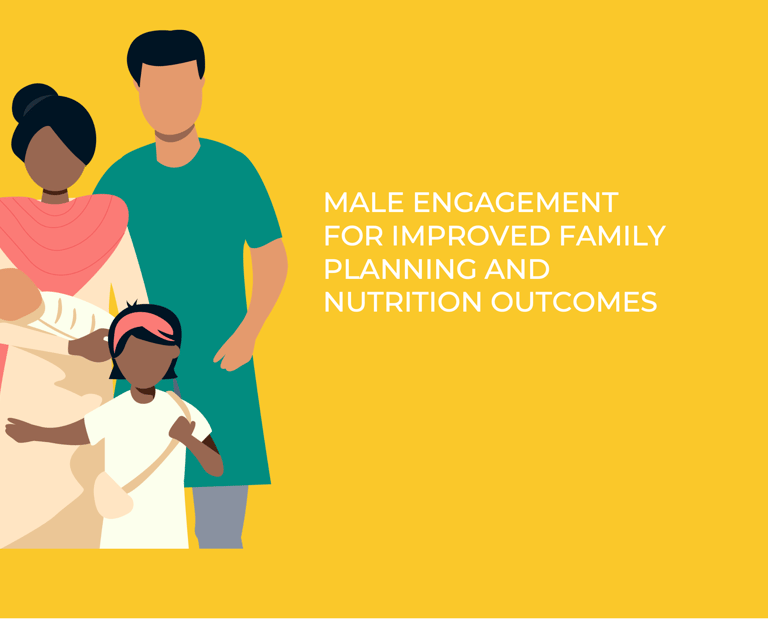 MALE ENGAGEMENT FOR IMPROVED FAMILY PLANNING AND NUTRITION OUTCOMES